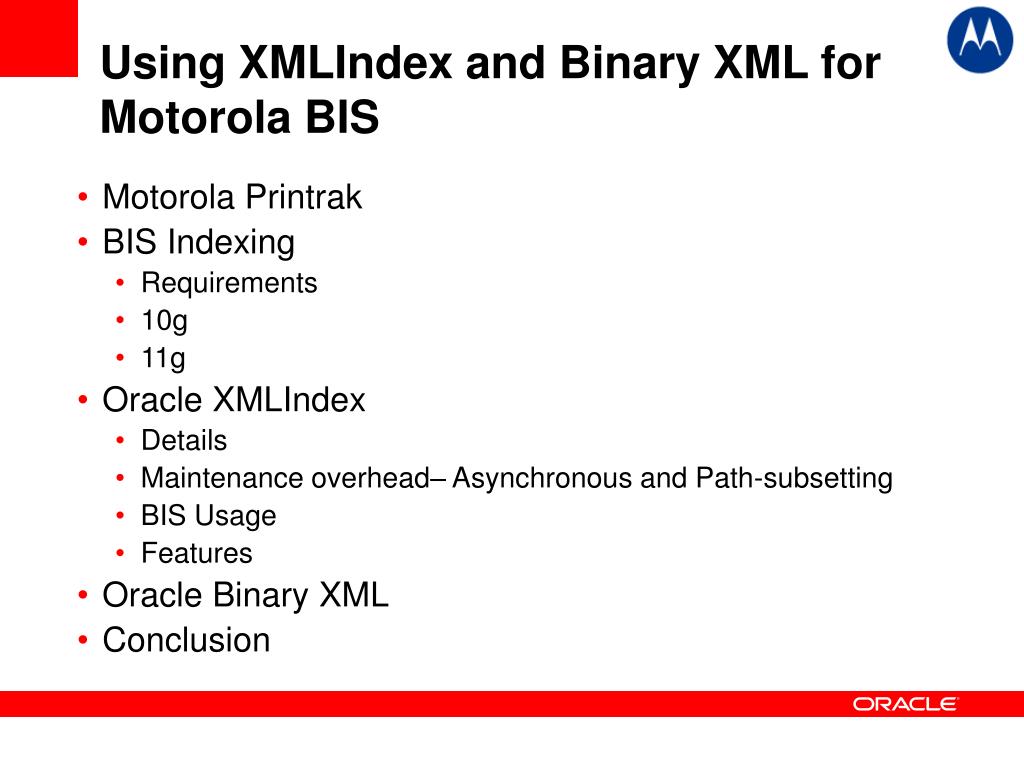 Using XMLIndex and Binary XML for Motorola BIS

• Motorola Printrak
• BIS Indexing
  • Requirements
  • 10g
  • 11g
• Oracle XMLIndex
  • Details
  • Maintenance overhead– Asynchronous and Path-subsetting
  • BIS Usage
  • Features
• Oracle Binary XML
• Conclusion

ORACLE